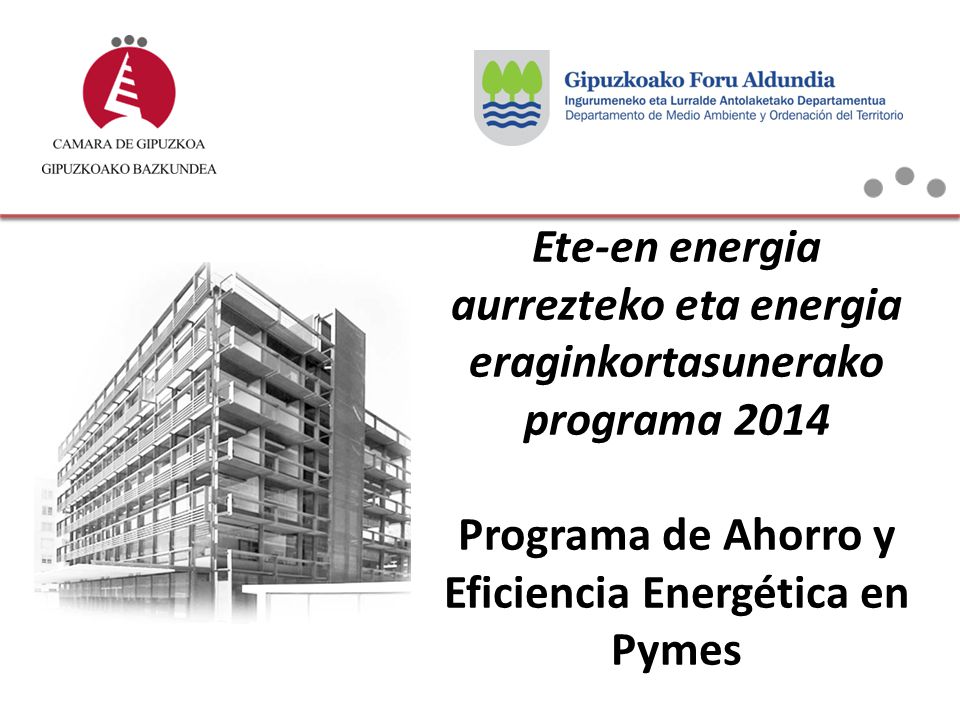 CAMARA DE GIPUZKOA
GIPUZKOAKO BAZKUNDEA

Gipuzkoako Foru Aldundia
Ingurumeneko eta Lurralde Antolaketako Departamentua
Departamento de Medio Ambiente y Ordenación del Territorio

Ete-en energia aurrezteko eta energia eraginkortasunerako programa 2014

Programa de Ahorro y Eficiencia Energética en Pymes